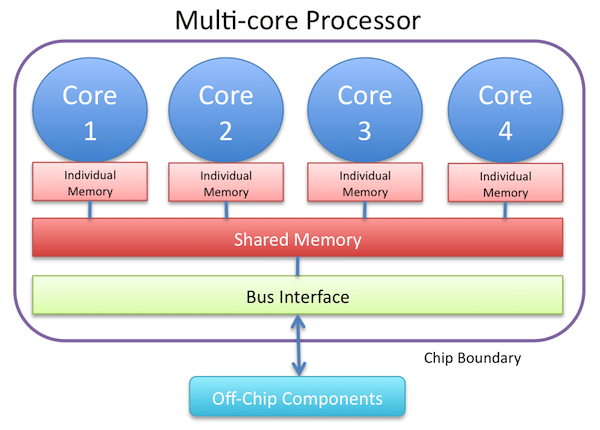 Multi-core Processor

Core 1

Core 2

Core 3

Core 4

Individual Memory

Individual Memory

Individual Memory

Individual Memory

Shared Memory

Bus Interface

Chip Boundary

Off-Chip Components